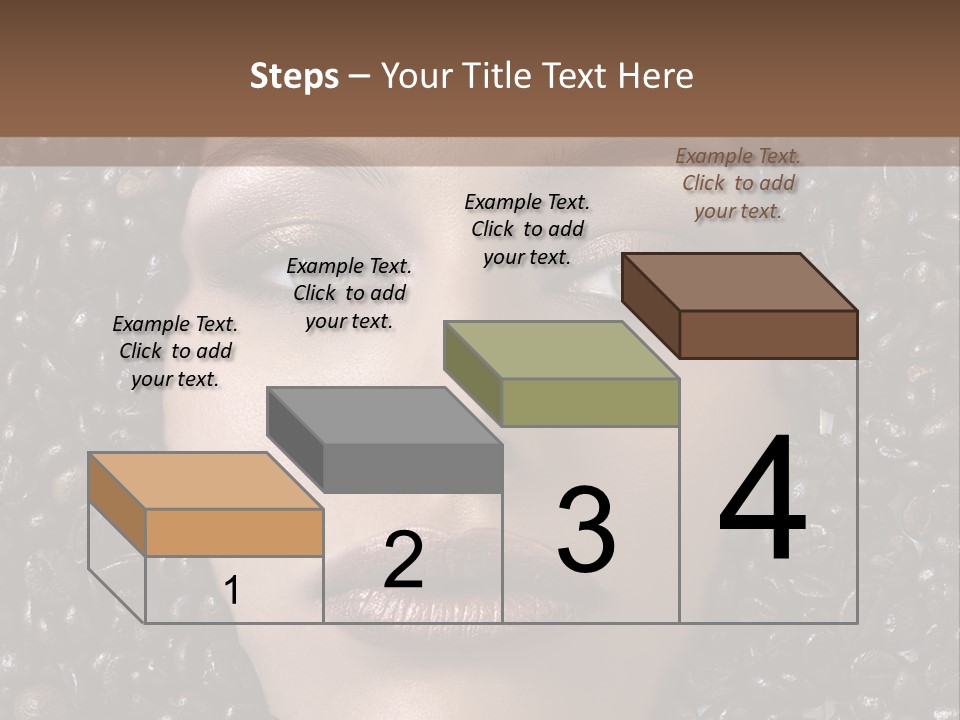 Steps – Your Title Text Here

Example Text. Click to add your text.

Example Text. Click to add your text.

Example Text. Click to add your text.

Example Text. Click to add your text.

1

2

3

4